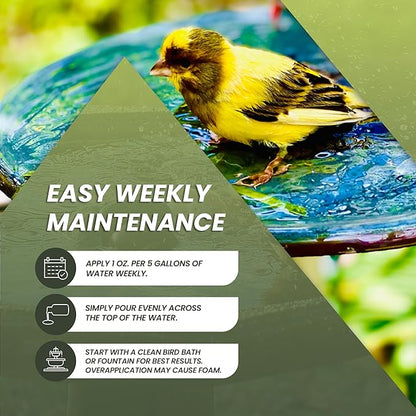 EASY WEEKLY MAINTENANCE

APPLY 1 OZ. PER 5 GALLONS OF WATER WEEKLY.

SIMPLY POUR EVENLY ACROSS THE TOP OF THE WATER.

START WITH A CLEAN BIRD BATH OR FOUNTAIN FOR BEST RESULTS. OVERAPPLICATION MAY CAUSE FOAM.